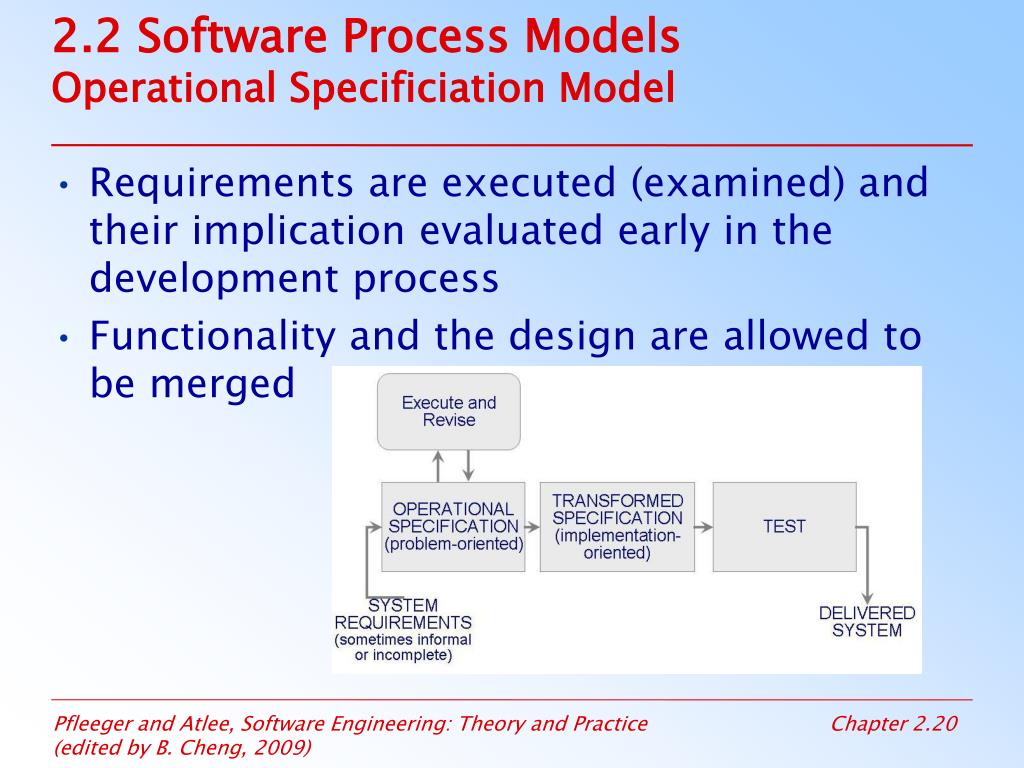 2.2 Software Process Models
Operational Specificiation Model

• Requirements are executed (examined) and their implication evaluated early in the development process
• Functionality and the design are allowed to be merged

Execute and Revise

OPERATIONAL SPECIFICATION (problem-oriented)

TRANSFORMED SPECIFICATION (implementation-oriented)

TEST

SYSTEM REQUIREMENTS (sometimes informal or incomplete)

DELIVERED SYSTEM

Pfleeger and Atlee, Software Engineering: Theory and Practice (edited by B. Cheng, 2009)

Chapter 2.20